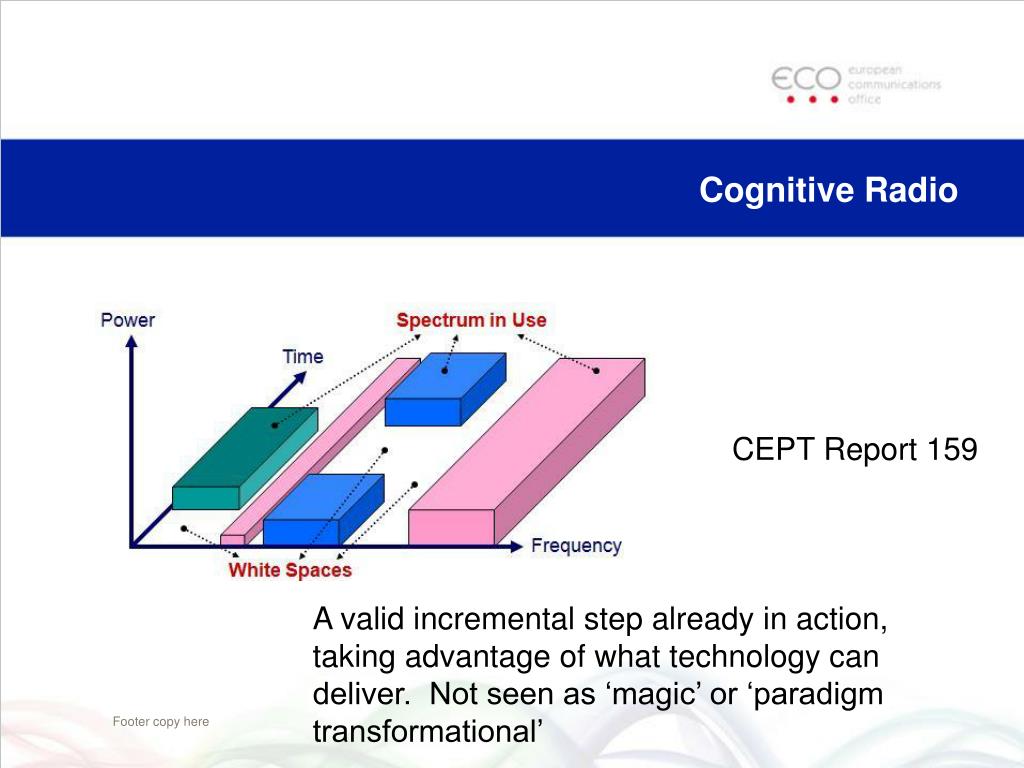 ECO european communications office

Cognitive Radio

Power

Time

Spectrum in Use

Frequency

White Spaces

CEPT Report 159

A valid incremental step already in action, taking advantage of what technology can deliver. Not seen as ‘magic’ or ‘paradigm transformational’

Footer copy here